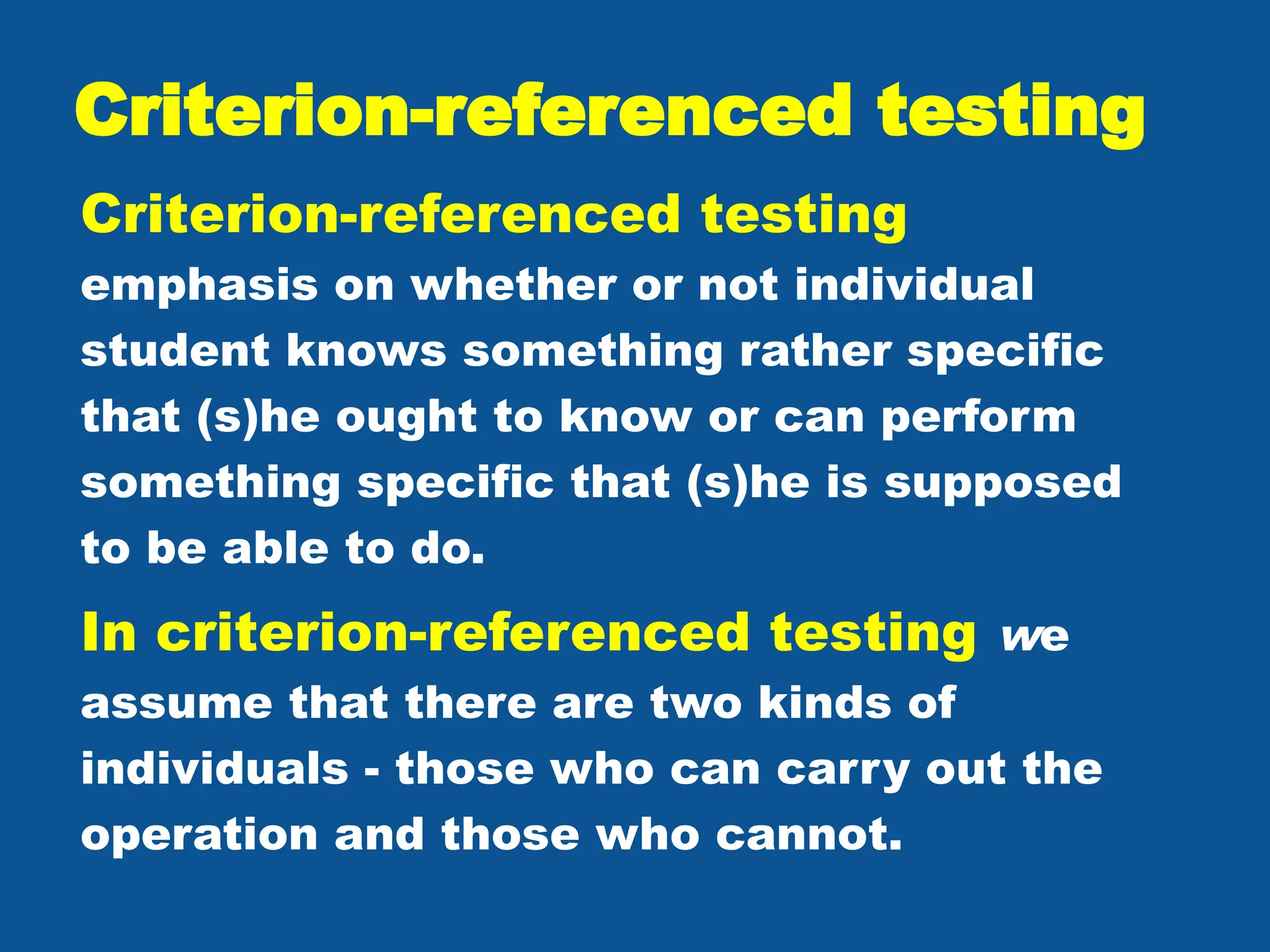 Criterion-referenced testing

Criterion-referenced testing emphasis on whether or not individual student knows something rather specific that (s)he ought to know or can perform something specific that (s)he is supposed to be able to do.

In criterion-referenced testing we assume that there are two kinds of individuals - those who can carry out the operation and those who cannot.